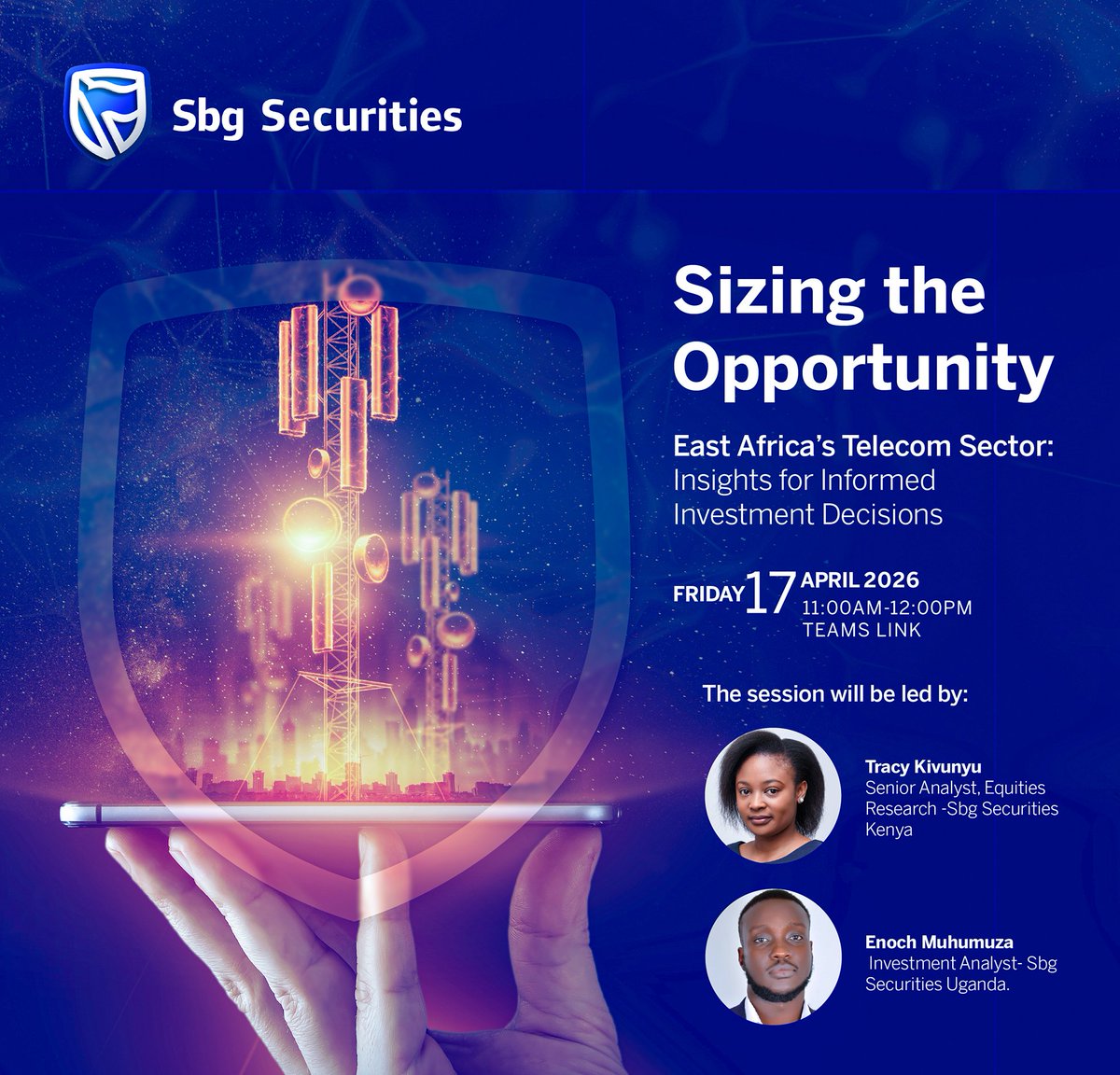 Sbg Securities

Sizing the Opportunity

East Africa's Telecom Sector: Insights for Informed Investment Decisions

FRIDAY 17 APRIL 2026
11:00AM-12:00PM
TEAMS LINK

The session will be led by:

Tracy Kivunyu
Senior Analyst, Equities Research -Sbg Securities Kenya

Enoch Muhumuza
Investment Analyst- Sbg Securities Uganda.